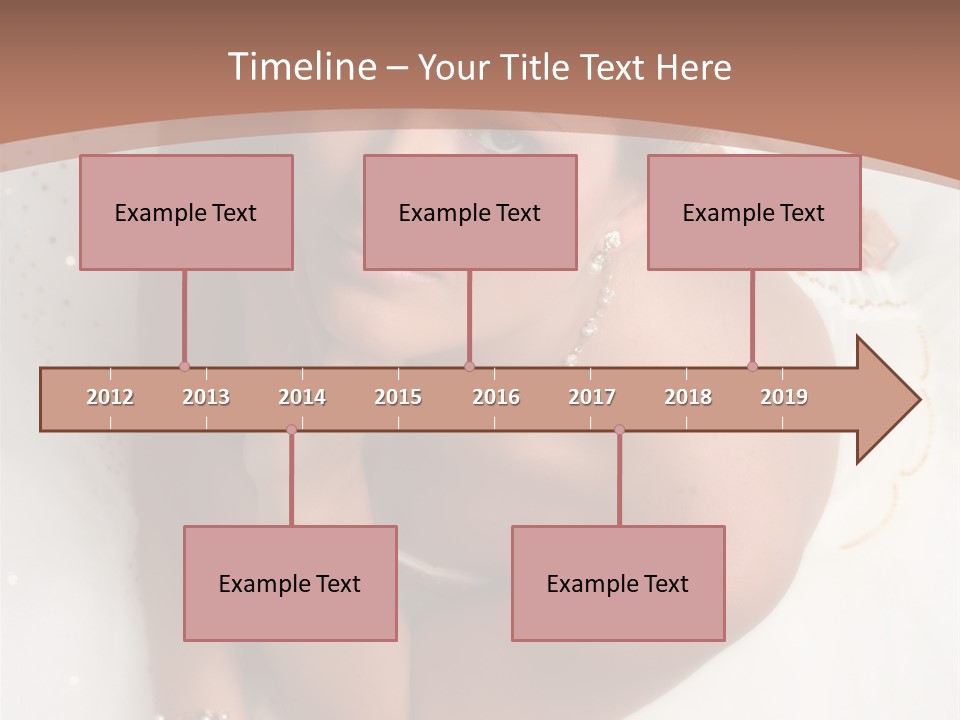 Timeline – Your Title Text Here

Example Text

Example Text

Example Text

2012 2013 2014 2015 2016 2017 2018 2019

Example Text

Example Text